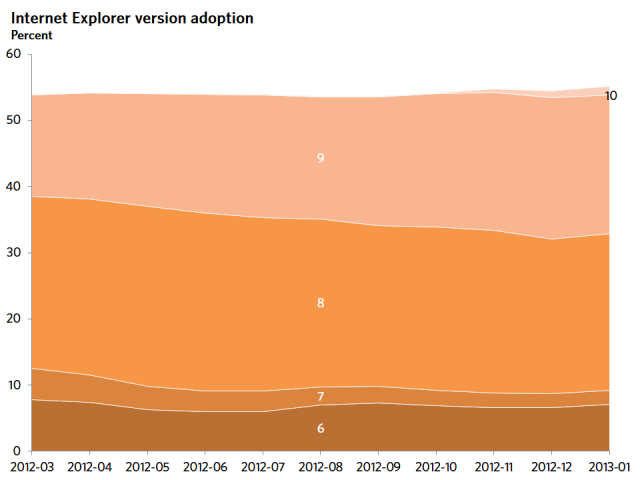 Internet Explorer version adoption
Percent

60
50
40
30
20
10
0

10
9
8
7
6

2012-03
2012-04
2012-05
2012-06
2012-07
2012-08
2012-09
2012-10
2012-11
2012-12
2013-01